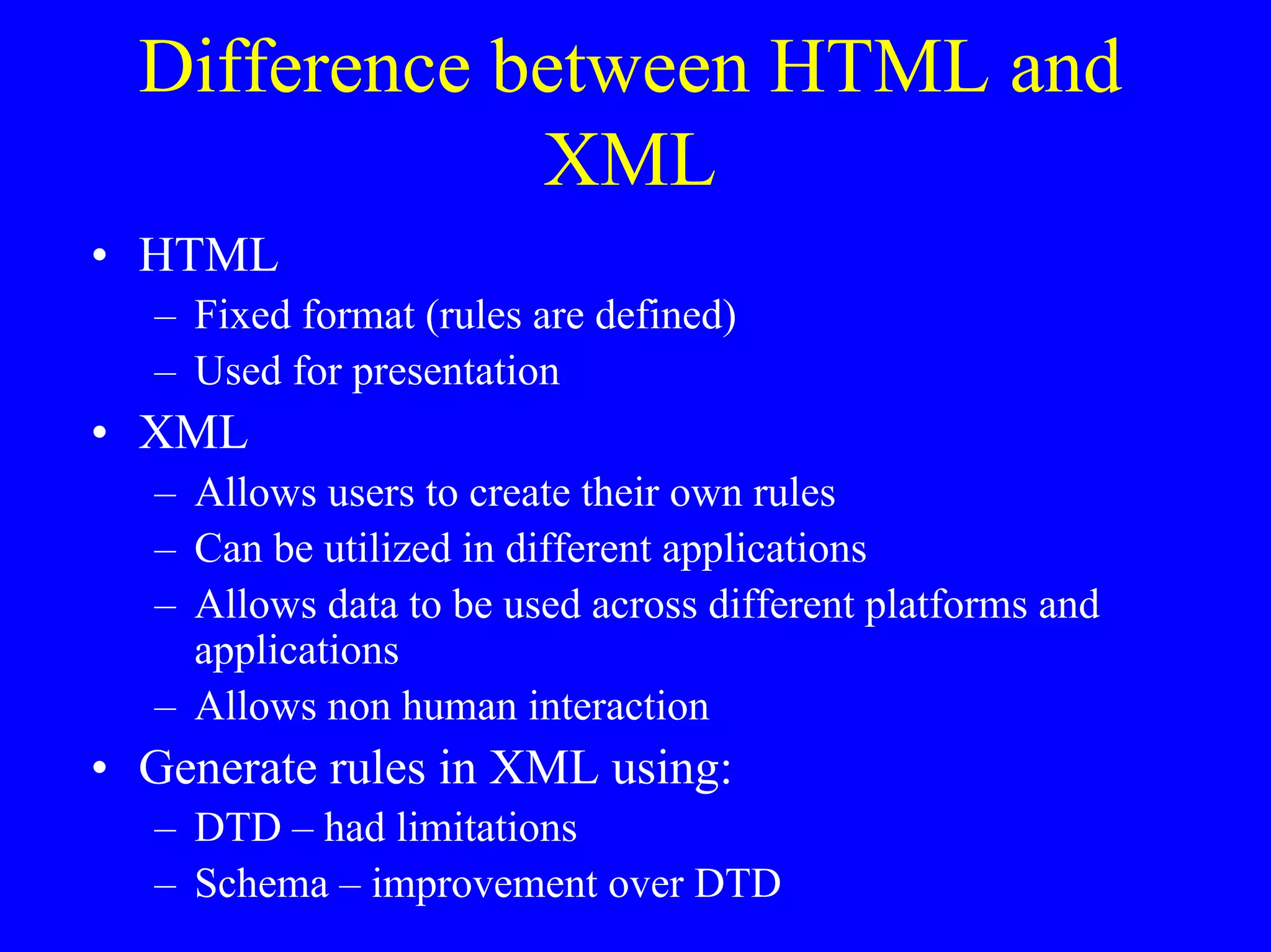 Difference between HTML and XML

• HTML
– Fixed format (rules are defined)
– Used for presentation
• XML
– Allows users to create their own rules
– Can be utilized in different applications
– Allows data to be used across different platforms and applications
– Allows non human interaction
• Generate rules in XML using:
– DTD – had limitations
– Schema – improvement over DTD